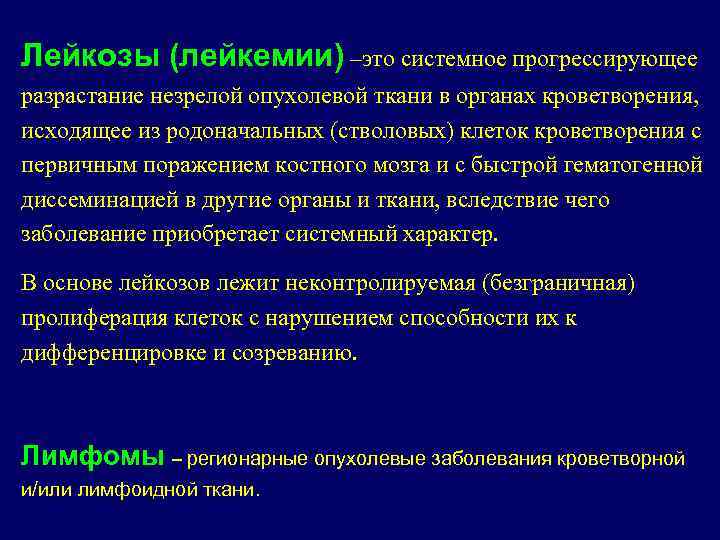 Лейкозы (лейкемии) –это системное прогрессирующее разрастание незрелой опухолевой ткани в органах кроветворения, исходящее из родоначальных (стволовых) клеток кроветворения с первичным поражением костного мозга и с быстрой гематогенной диссеминацией в другие органы и ткани, вследствие чего заболевание приобретает системный характер.

В основе лейкозов лежит неконтролируемая (безграничная) пролиферация клеток с нарушением способности их к дифференцировке и созреванию.

Лимфомы – регионарные опухолевые заболевания кроветворной и/или лимфоидной ткани.